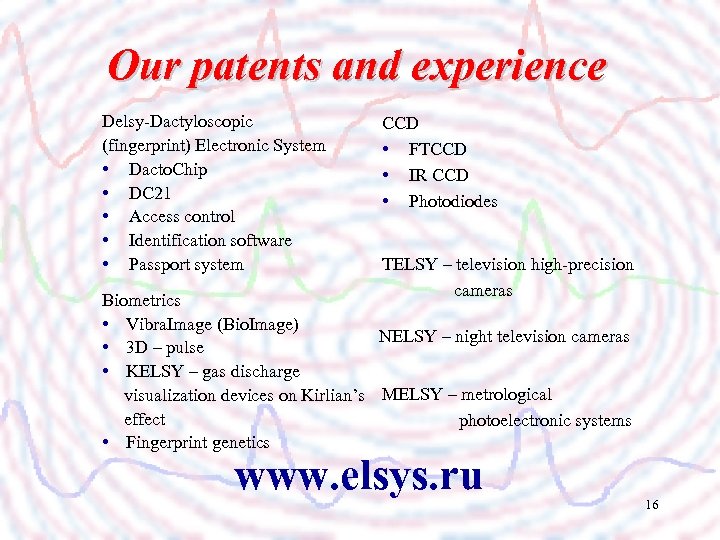 Our patents and experience

Delsy-Dactyloscopic (fingerprint) Electronic System
• DactoChip
• DC21
• Access control
• Identification software
• Passport system

Biometrics
• VibraImage (BioImage)
• 3D – pulse
• KELSY – gas discharge visualization devices on Kirlian's effect
• Fingerprint genetics

CCD
• FTCCD
• IR CCD
• Photodiodes

TELSY – television high-precision cameras

NELSY – night television cameras

MELSY – metrological photoelectronic systems

www.elsys.ru

16